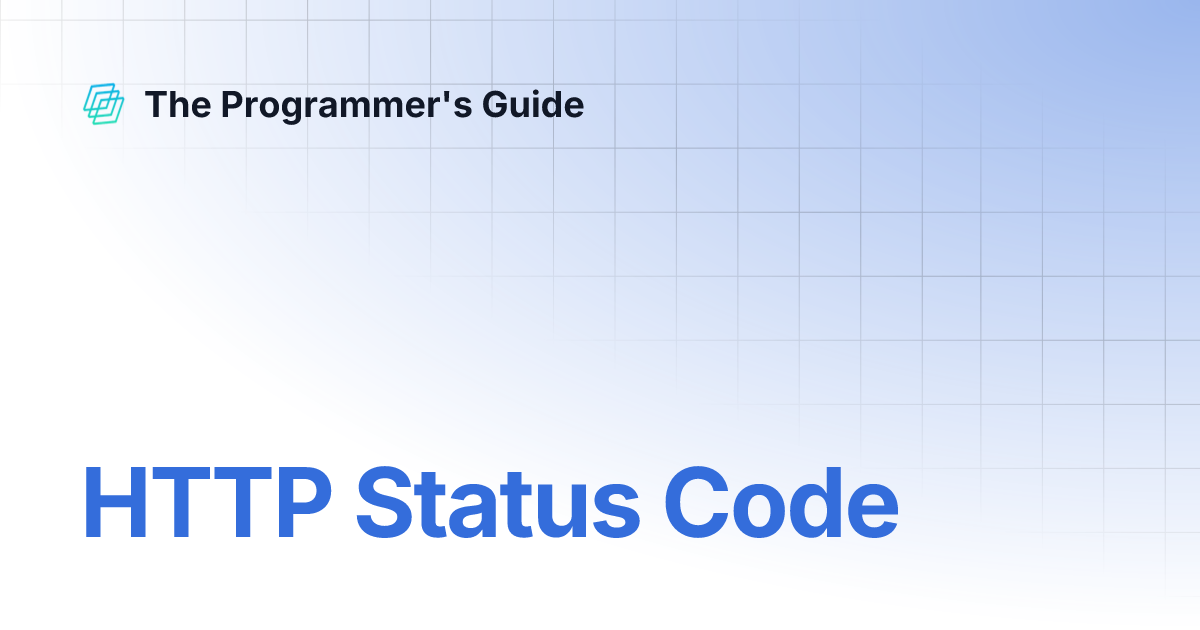 The Programmer's Guide

HTTP Status Code